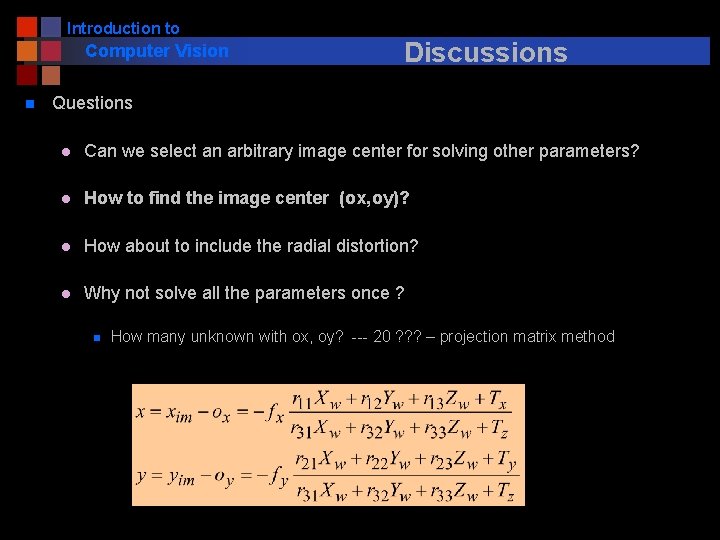 Introduction to
Computer Vision

Discussions

Questions

Can we select an arbitrary image center for solving other parameters?

How to find the image center (ox,oy)?

How about to include the radial distortion?

Why not solve all the parameters once ?

How many unknown with ox, oy? --- 20 ??? – projection matrix method

$x = x_{im} - o_x = -f_x \frac{r_{11}X_w + r_{12}Y_w + r_{13}Z_w + T_x}{r_{31}X_w + r_{32}Y_w + r_{33}Z_w + T_z}$

$y = y_{im} - o_y = -f_y \frac{r_{21}X_w + r_{22}Y_w + r_{23}Z_w + T_y}{r_{31}X_w + r_{32}Y_w + r_{33}Z_w + T_z}$